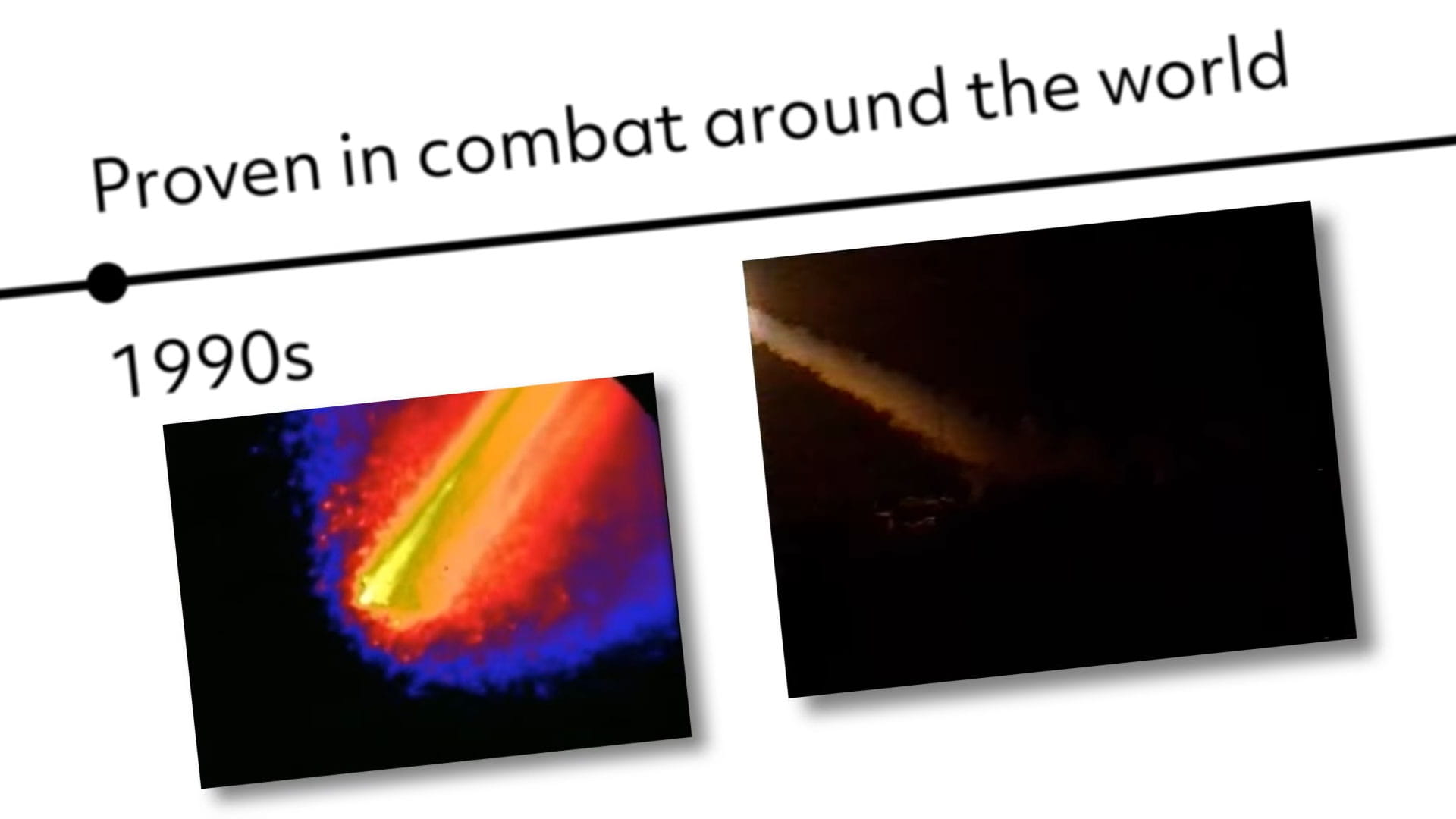 Proven in combat around the world

1990s